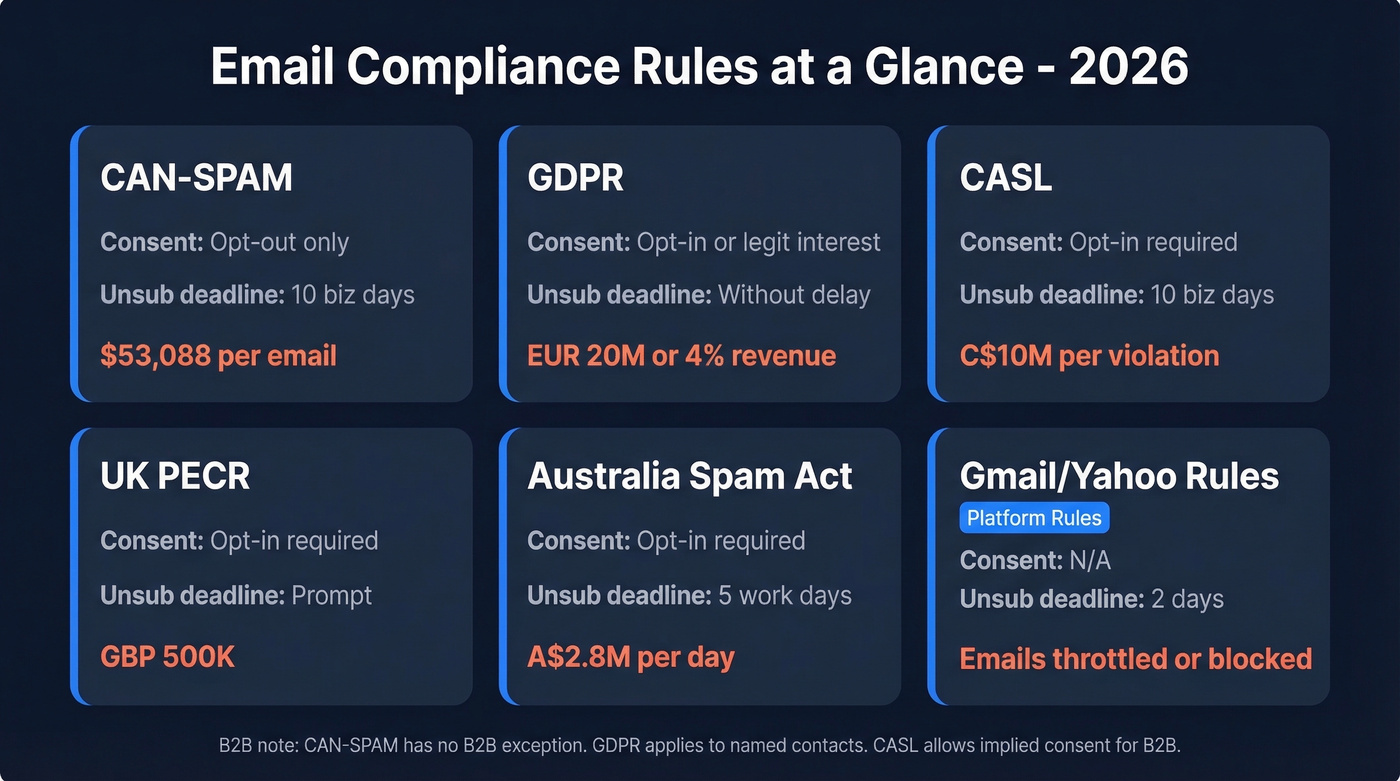 Email Compliance Rules at a Glance - 2026

CAN-SPAM

Consent: Opt-out only

Unsub deadline: 10 biz days

$53,088 per email

GDPR

Consent: Opt-in or legit interest

Unsub deadline: Without delay

EUR 20M or 4% revenue

CASL

Consent: Opt-in required

Unsub deadline: 10 biz days

C$10M per violation

UK PECR

Consent: Opt-in required

Unsub deadline: Prompt

GBP 500K

Australia Spam Act

Consent: Opt-in required

Unsub deadline: 5 work days

A$2.8M per day

Gmail/Yahoo Rules

Platform Rules

Consent: N/A

Unsub deadline: 2 days

Emails throttled or blocked

B2B note: CAN-SPAM has no B2B exception. GDPR applies to named contacts. CASL allows implied consent for B2B.